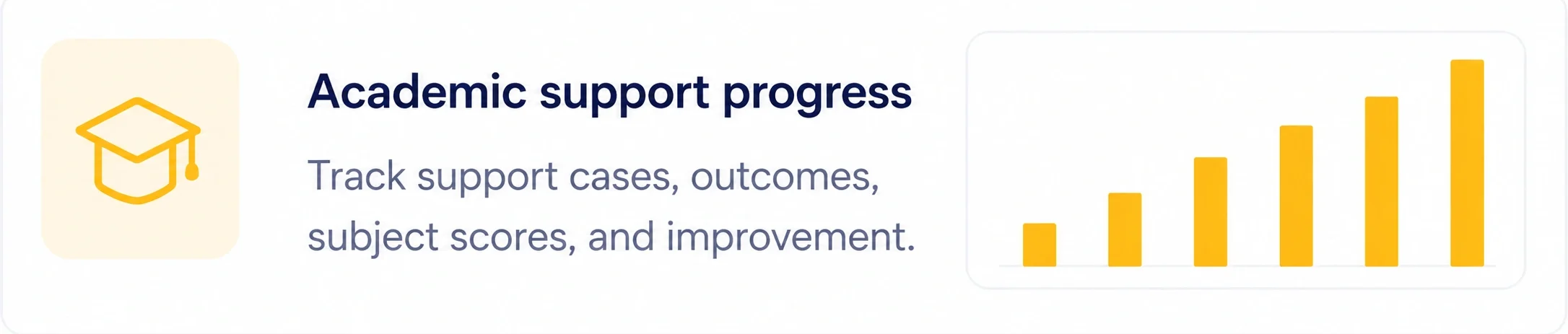 Academic support progress

Track support cases, outcomes, subject scores, and improvement.